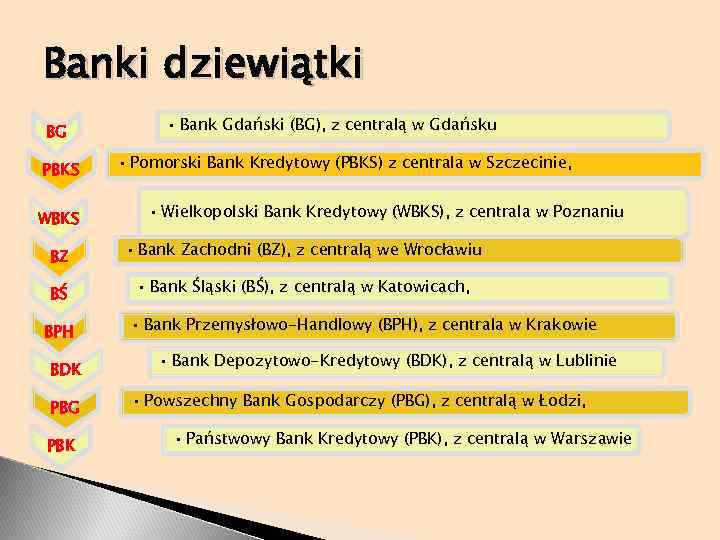 Banki dziewiątki

BG
• Bank Gdański (BG), z centralą w Gdańsku

PBKS
• Pomorski Bank Kredytowy (PBKS) z centrala w Szczecinie,

WBKS
• Wielkopolski Bank Kredytowy (WBKS), z centrala w Poznaniu

BZ
• Bank Zachodni (BZ), z centralą we Wrocławiu

BŚ
• Bank Śląski (BŚ), z centralą w Katowicach,

BPH
• Bank Przemysłowo-Handlowy (BPH), z centrala w Krakowie

BDK
• Bank Depozytowo-Kredytowy (BDK), z centralą w Lublinie

PBG
• Powszechny Bank Gospodarczy (PBG), z centralą w Łodzi,

PBK
• Państwowy Bank Kredytowy (PBK), z centralą w Warszawie